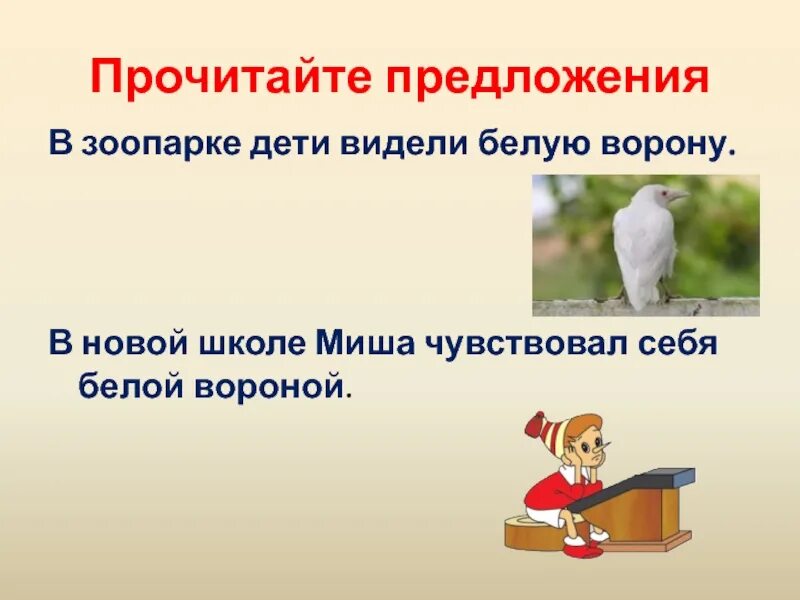 Прочитайте предложения

В зоопарке дети видели белую ворону.

В новой школе Миша чувствовал себя белой вороной.